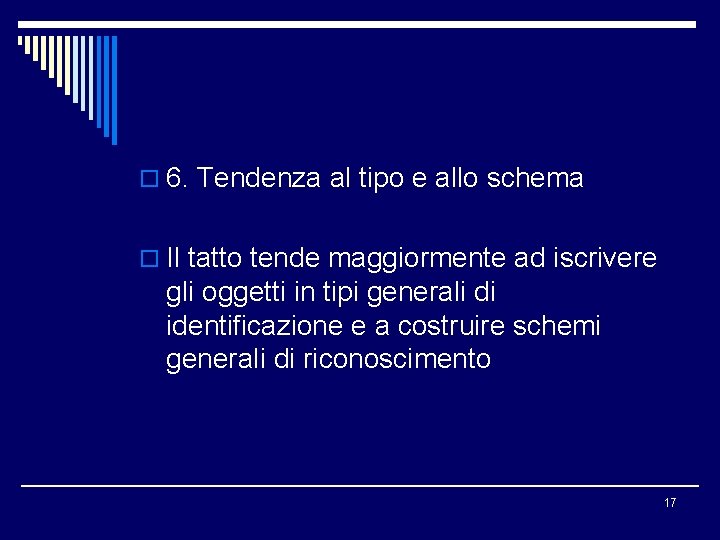 6. Tendenza al tipo e allo schema

Il tatto tende maggiormente ad iscrivere gli oggetti in tipi generali di identificazione e a costruire schemi generali di riconoscimento

17